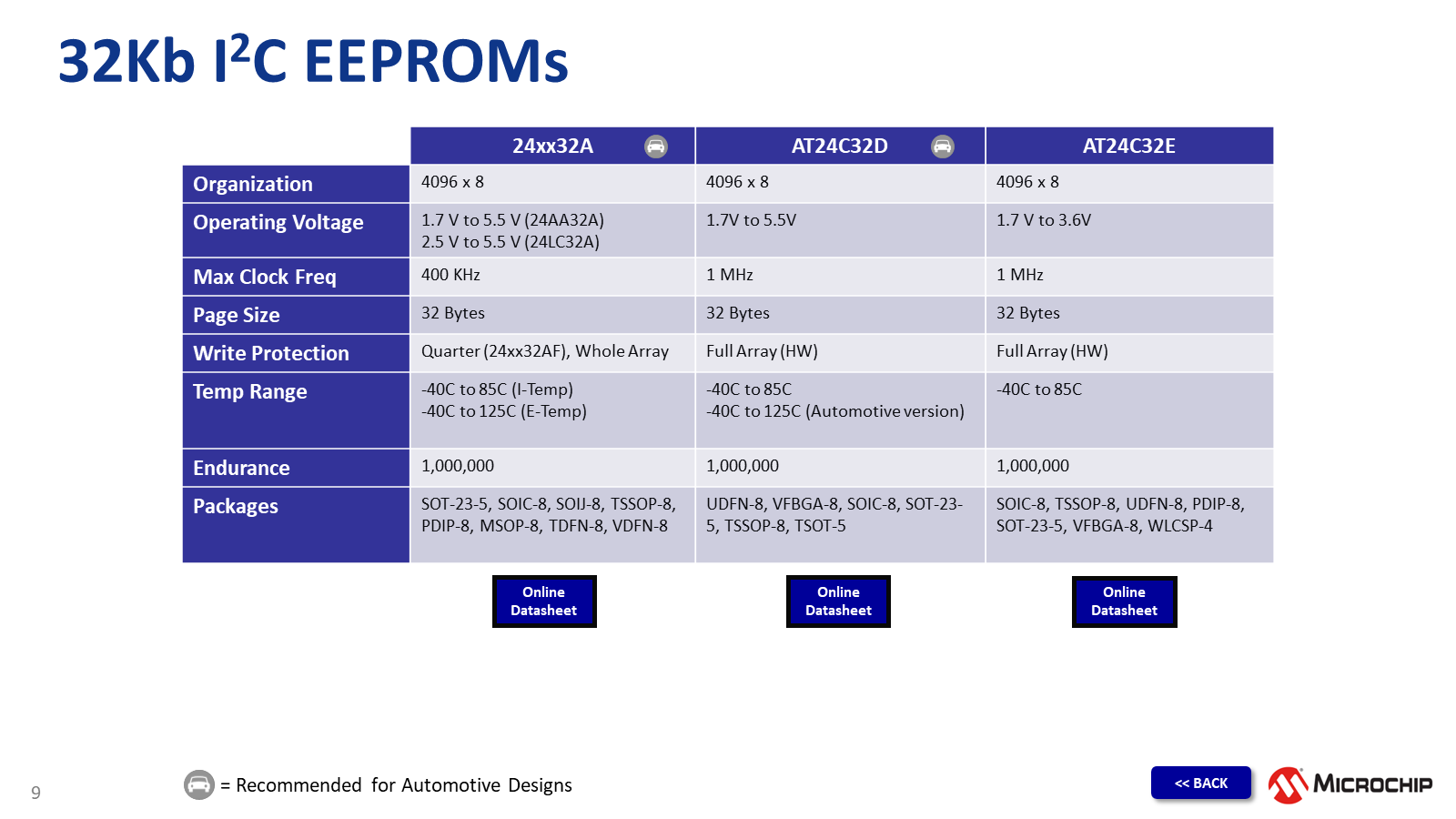 32Kb I$^2$C EEPROMs

| | 24xx32A | AT24C32D | AT24C32E |
|---|---|---|---|
| Organization | 4096 x 8 | 4096 x 8 | 4096 x 8 |
| Operating Voltage | 1.7 V to 5.5 V (24AA32A) 2.5 V to 5.5 V (24LC32A) | 1.7V to 5.5V | 1.7 V to 3.6V |
| Max Clock Freq | 400 KHz | 1 MHz | 1 MHz |
| Page Size | 32 Bytes | 32 Bytes | 32 Bytes |
| Write Protection | Quarter (24xx32AF), Whole Array | Full Array (HW) | Full Array (HW) |
| Temp Range | -40C to 85C (I-Temp) -40C to 125C (E-Temp) | -40C to 85C -40C to 125C (Automotive version) | -40C to 85C |
| Endurance | 1,000,000 | 1,000,000 | 1,000,000 |
| Packages | SOT-23-5, SOIC-8, SOIJ-8, TSSOP-8, PDIP-8, MSOP-8, TDFN-8, VDFN-8 | UDFN-8, VFBGA-8, SOIC-8, SOT-23-5, TSSOP-8, TSOT-5 | SOIC-8, TSSOP-8, UDFN-8, PDIP-8, SOT-23-5, VFBGA-8, WLCSP-4 |

Online Datasheet

Online Datasheet

Online Datasheet

9

= Recommended for Automotive Designs

<< BACK

MICROCHIP